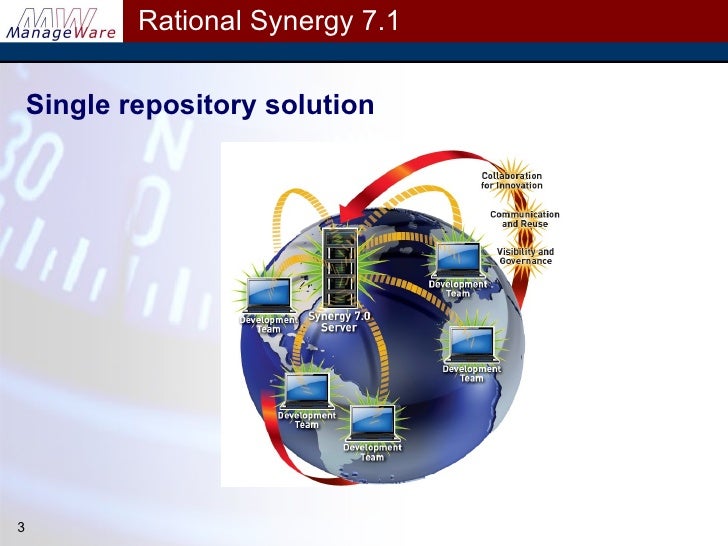 MW ManageWare

Rational Synergy 7.1

Single repository solution

Collaboration for Innovation

Communication and Reuse

Visibility and Governance

Development Team

Synergy 7.0 Server

Development Team

Development Team

Development Team

Development Team

3